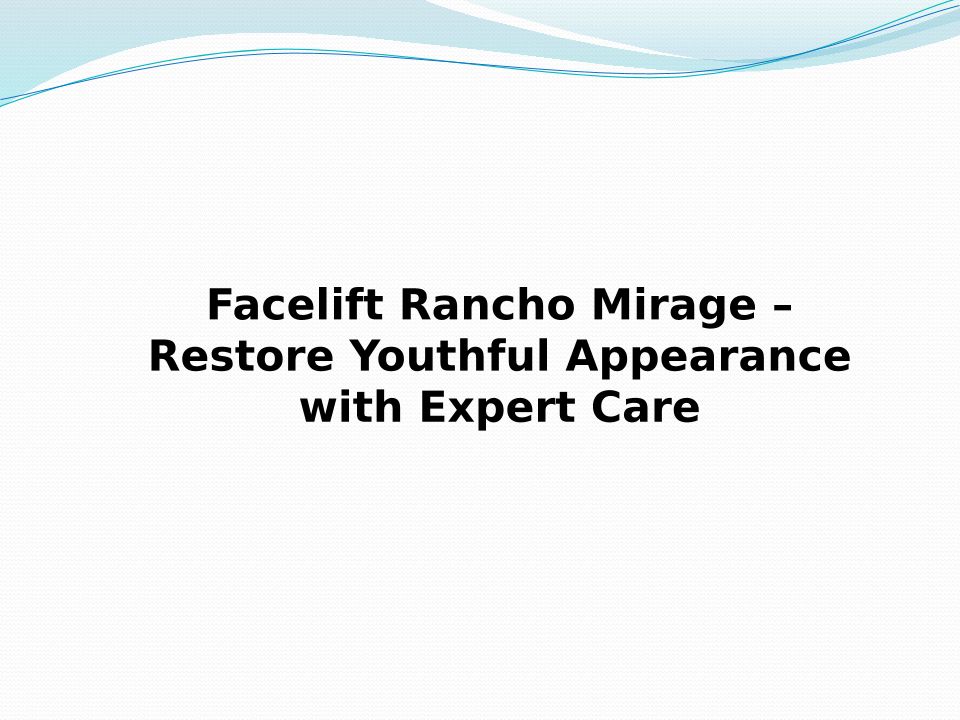 Facelift Rancho Mirage – Restore Youthful Appearance with Expert Care